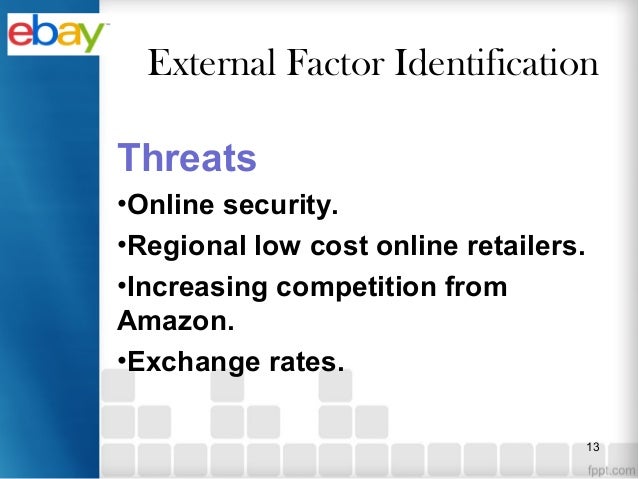 ebay

External Factor Identification

Threats

•Online security.

•Regional low cost online retailers.

•Increasing competition from Amazon.

•Exchange rates.

13

fppt.com